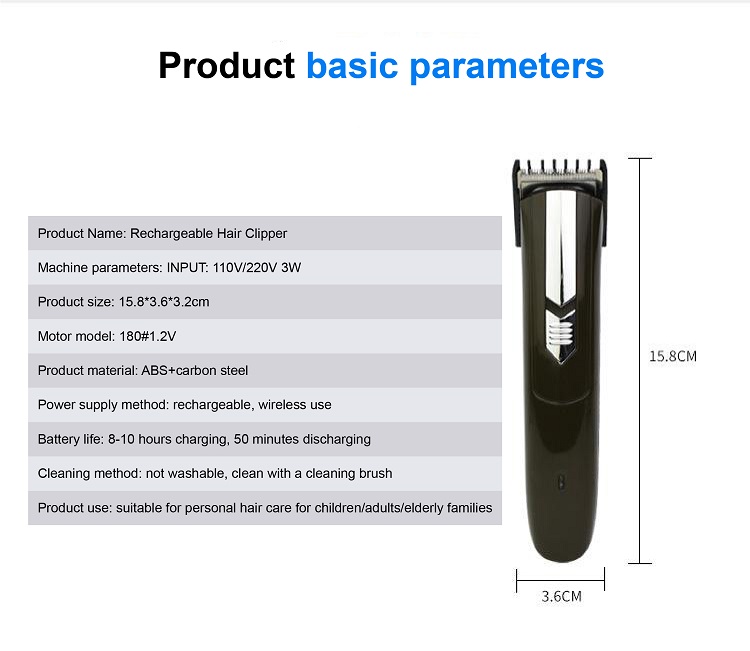 Product basic parameters

Product Name: Rechargeable Hair Clipper

Machine parameters: INPUT: 110V/220V 3W

Product size: 15.8*3.6*3.2cm

Motor model: 180#1.2V

Product material: ABS+carbon steel

Power supply method: rechargeable, wireless use

Battery life: 8-10 hours charging, 50 minutes discharging

Cleaning method: not washable, clean with a cleaning brush

Product use: suitable for personal hair care for children/adults/elderly families

15.8CM

3.6CM